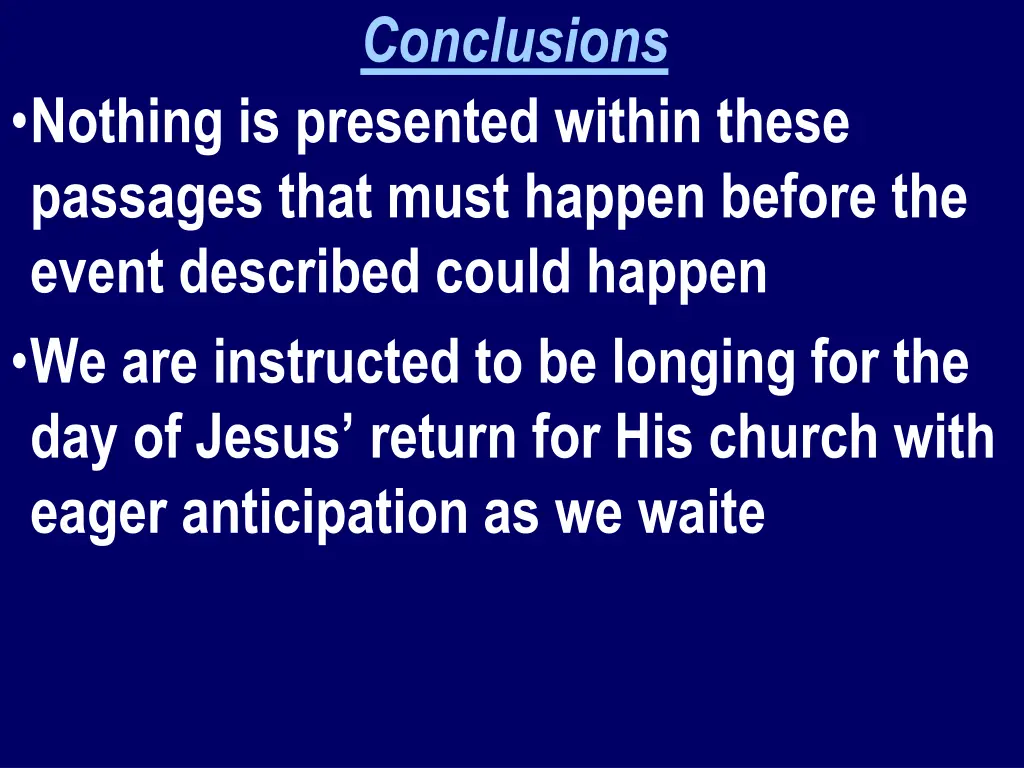 Conclusions

•Nothing is presented within these passages that must happen before the event described could happen

•We are instructed to be longing for the day of Jesus’ return for His church with eager anticipation as we waite